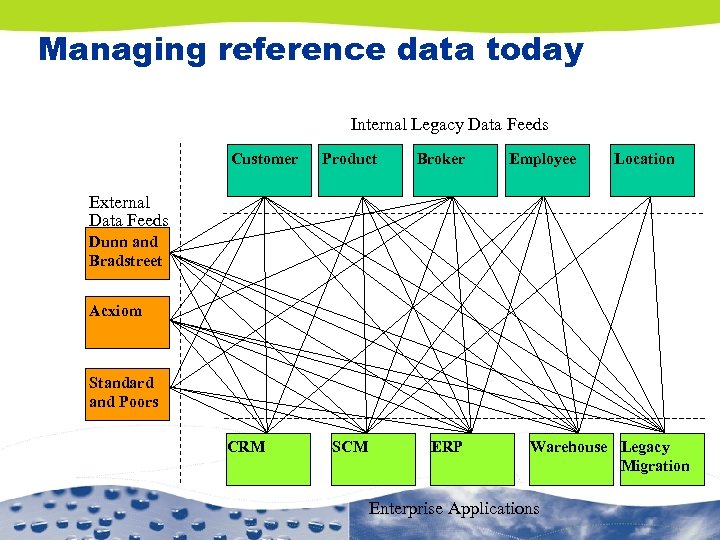 Managing reference data today

Internal Legacy Data Feeds

Customer

Product

Broker

Employee

Location

External Data Feeds

Dunn and Bradstreet

Acxiom

Standard and Poors

CRM

SCM

ERP

Warehouse

Legacy Migration

Enterprise Applications